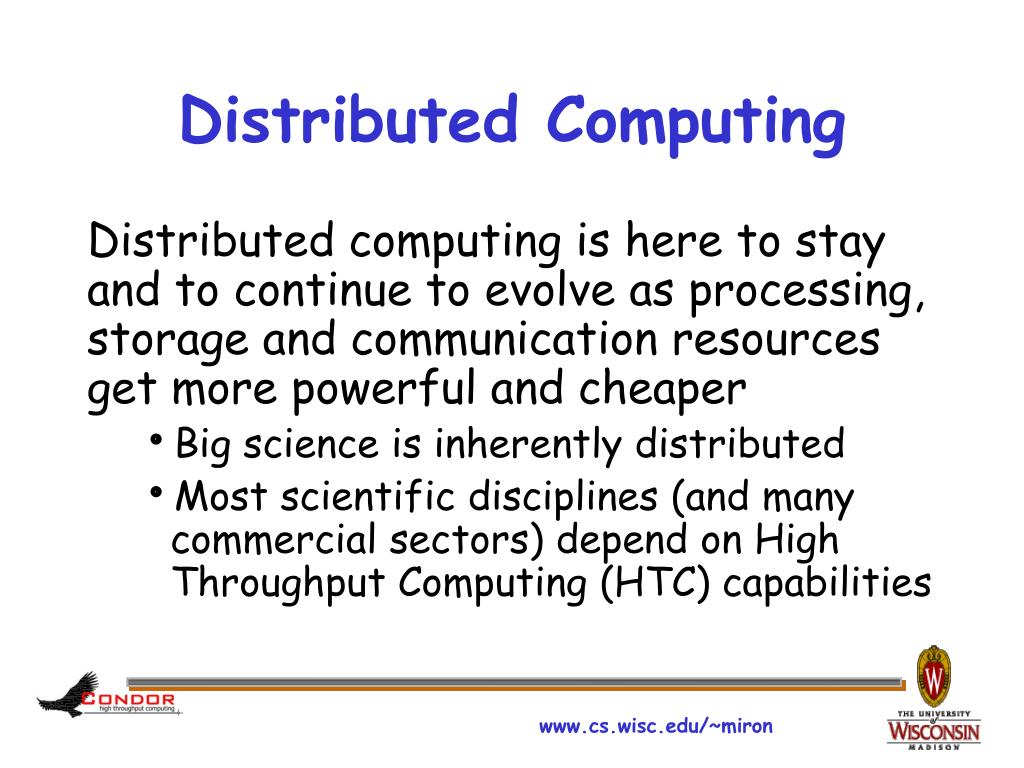 Distributed Computing

Distributed computing is here to stay and to continue to evolve as processing, storage and communication resources get more powerful and cheaper

• Big science is inherently distributed
• Most scientific disciplines (and many commercial sectors) depend on High Throughput Computing (HTC) capabilities

CONDOR
high throughput computing

www.cs.wisc.edu/~miron

W
THE UNIVERSITY of WISCONSIN MADISON